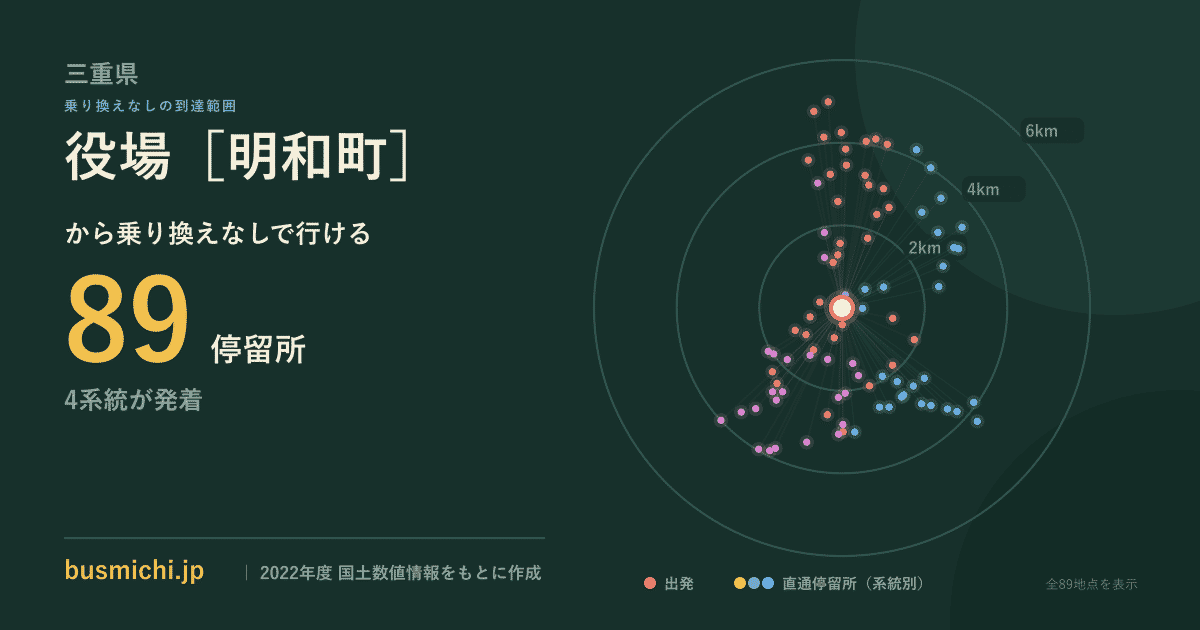 三重県
乗り換えなしの到達範囲
役場［明和町］
から乗り換えなしで行ける
89 停留所
4系統が発着

6km
4km
2km

busmichi.jp | 2022年度 国土数値情報をもとに作成

出発 直通停留所（系統別） 全89地点を表示